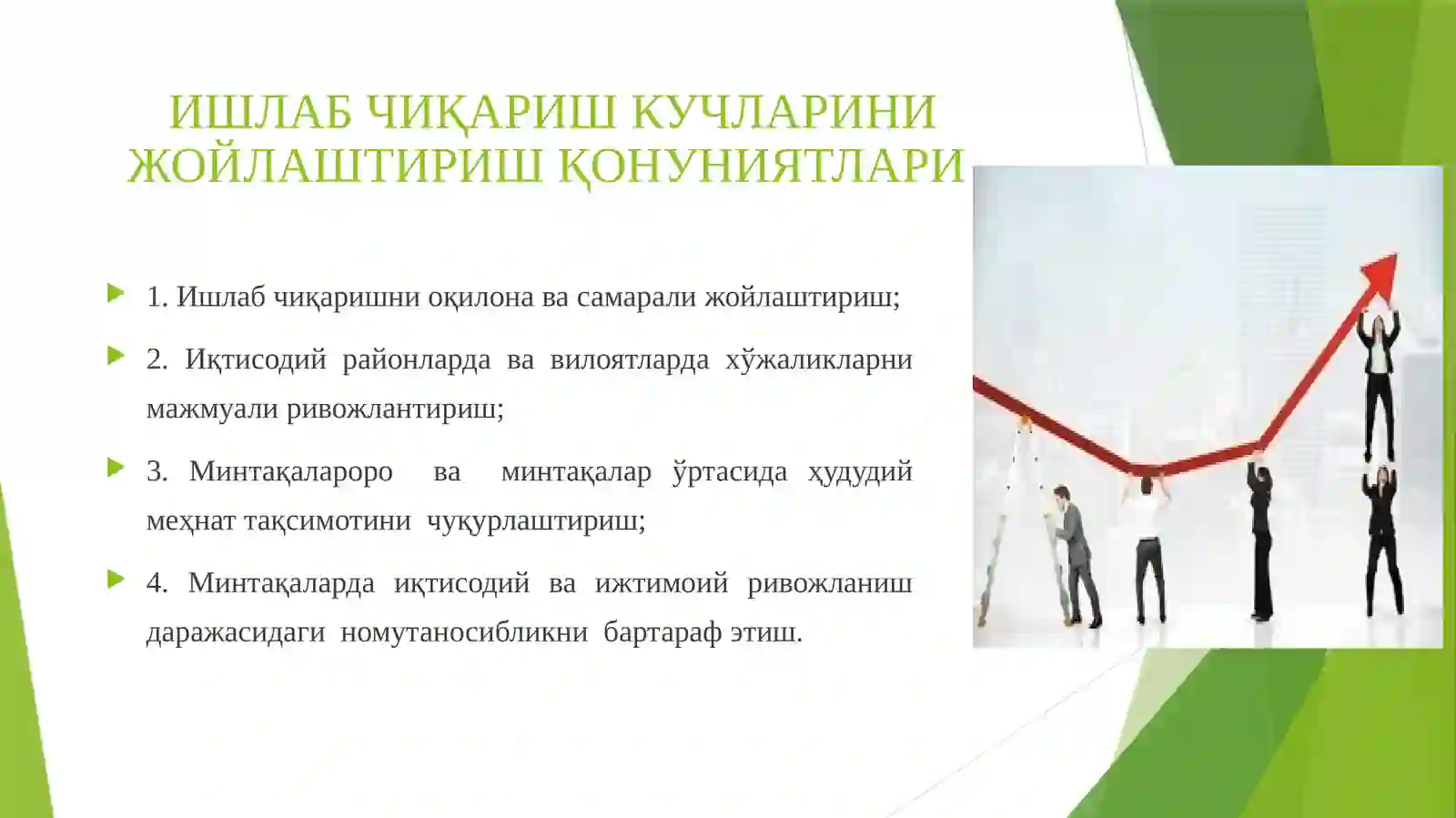 ИШЛАБ ЧИҚАРИШ КУЧЛАРИНИ ЖОЙЛАШТИРИШ ҚОНУНИЯТЛАРИ

1. Ишлаб чиқаришни оқилона ва самарали жойлаштириш;

2. Иқтисодий районларда ва вилоятларда хўжаликларни мажмуали ривожлантириш;

3. Минтақалароро ва минтақалар ўртасида ҳудудий меҳнат тақсимотини чуқурлаштириш;

4. Минтақаларда иқтисодий ва ижтимоий ривожланиш даражасидаги номутаносибликни бартараф этиш.